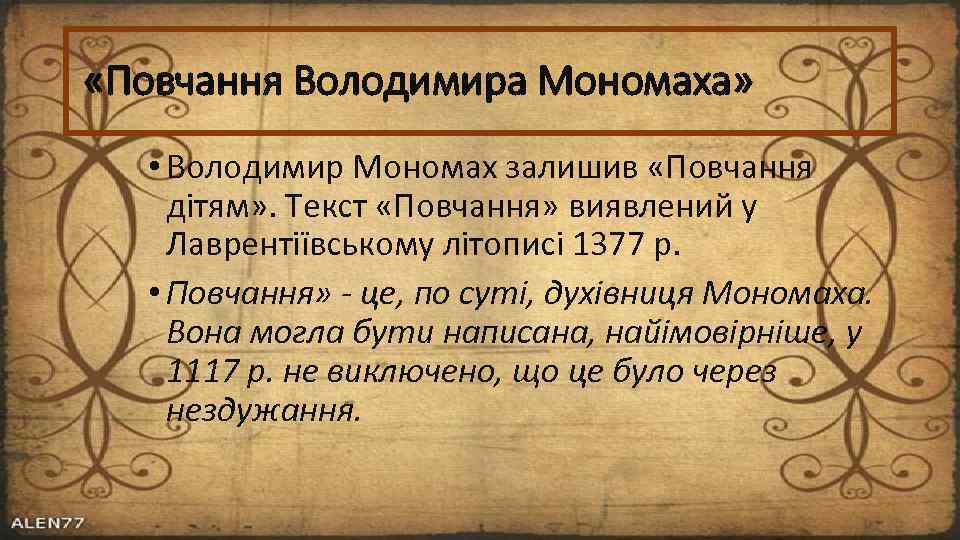 «Повчання Володимира Мономаха»

• Володимир Мономах залишив «Повчання дітям». Текст «Повчання» виявлений у Лаврентіївському літописі 1377 р.

• Повчання» - це, по суті, духівниця Мономаха. Вона могла бути написана, найімовірніше, у 1117 р. не виключено, що це було через нездужання.

ALEN77